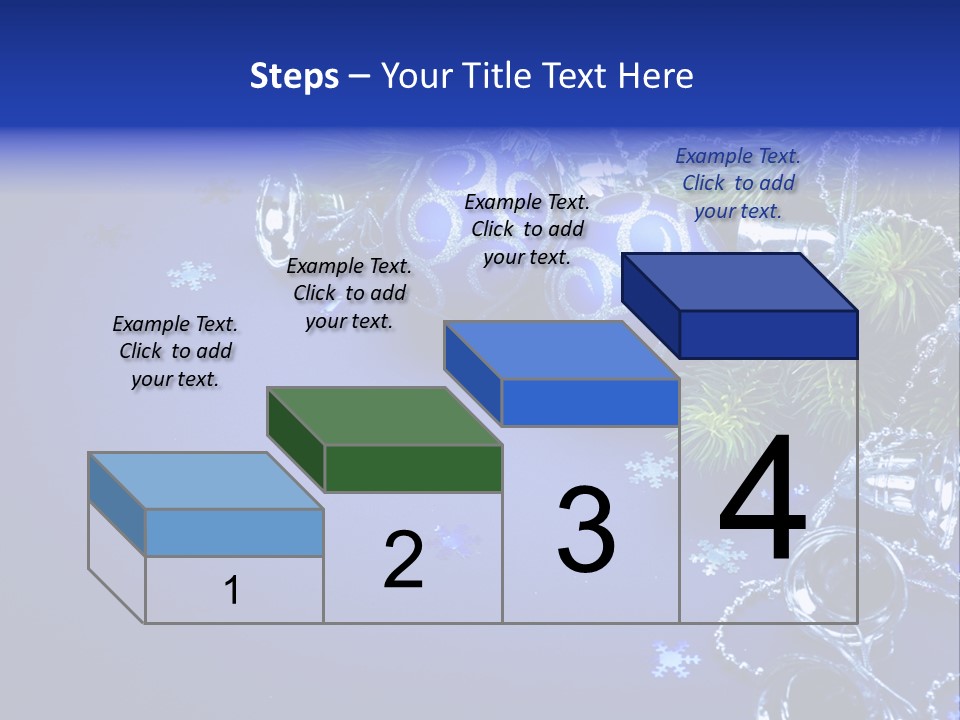 Steps – Your Title Text Here

Example Text. Click to add your text.

Example Text. Click to add your text.

Example Text. Click to add your text.

Example Text. Click to add your text.

1

2

3

4